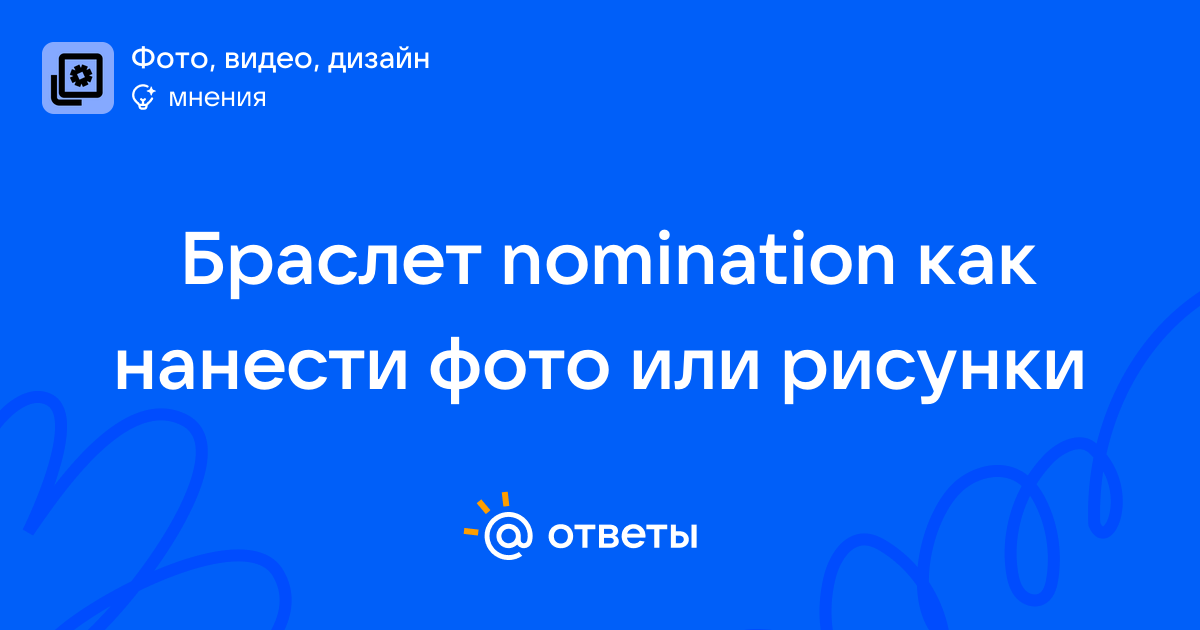 Фото, видео, дизайн
мнения

Браслет nomination как нанести фото или рисунки

@ ответы